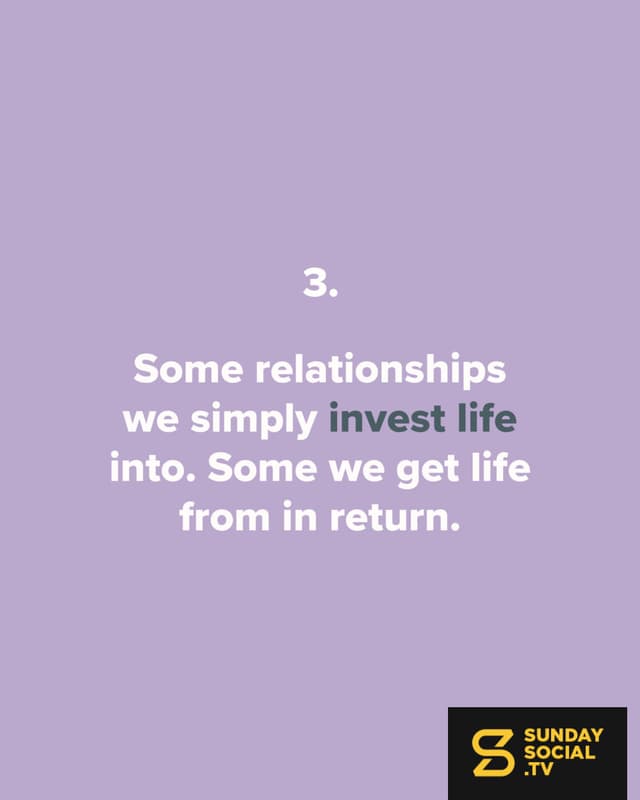 3.

Some relationships we simply invest life into. Some we get life from in return.

SUNDAY SOCIAL .TV